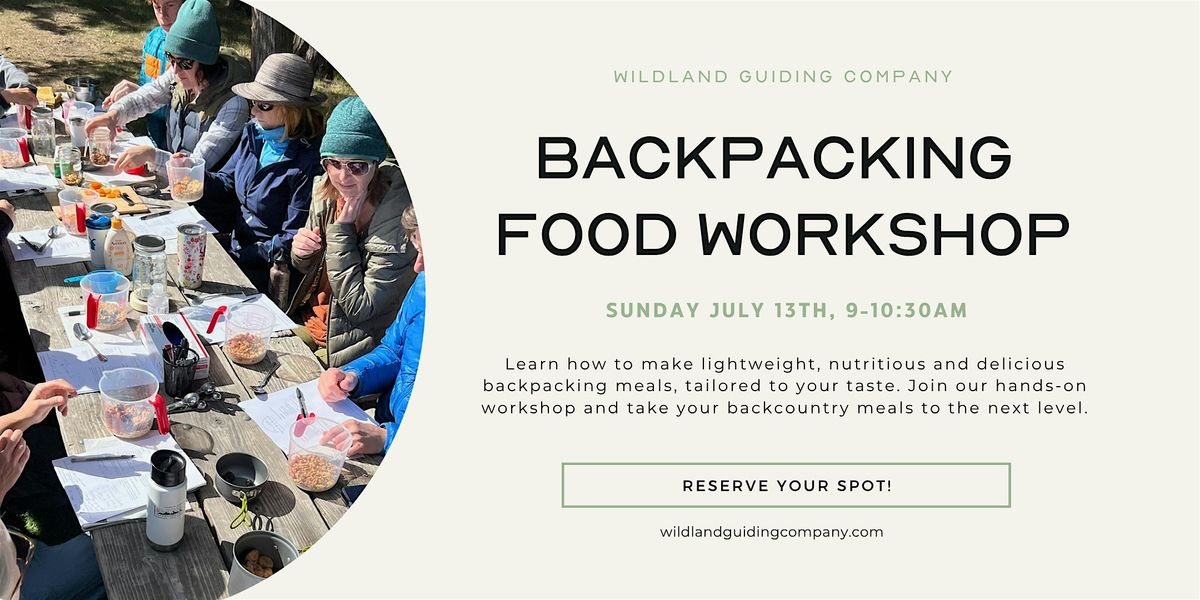 WILDLAND GUIDING COMPANY

BACKPACKING FOOD WORKSHOP

SUNDAY JULY 13TH, 9-10:30AM

Learn how to make lightweight, nutritious and delicious backpacking meals, tailored to your taste. Join our hands-on workshop and take your backcountry meals to the next level.

RESERVE YOUR SPOT!

wildlandguidingcompany.com